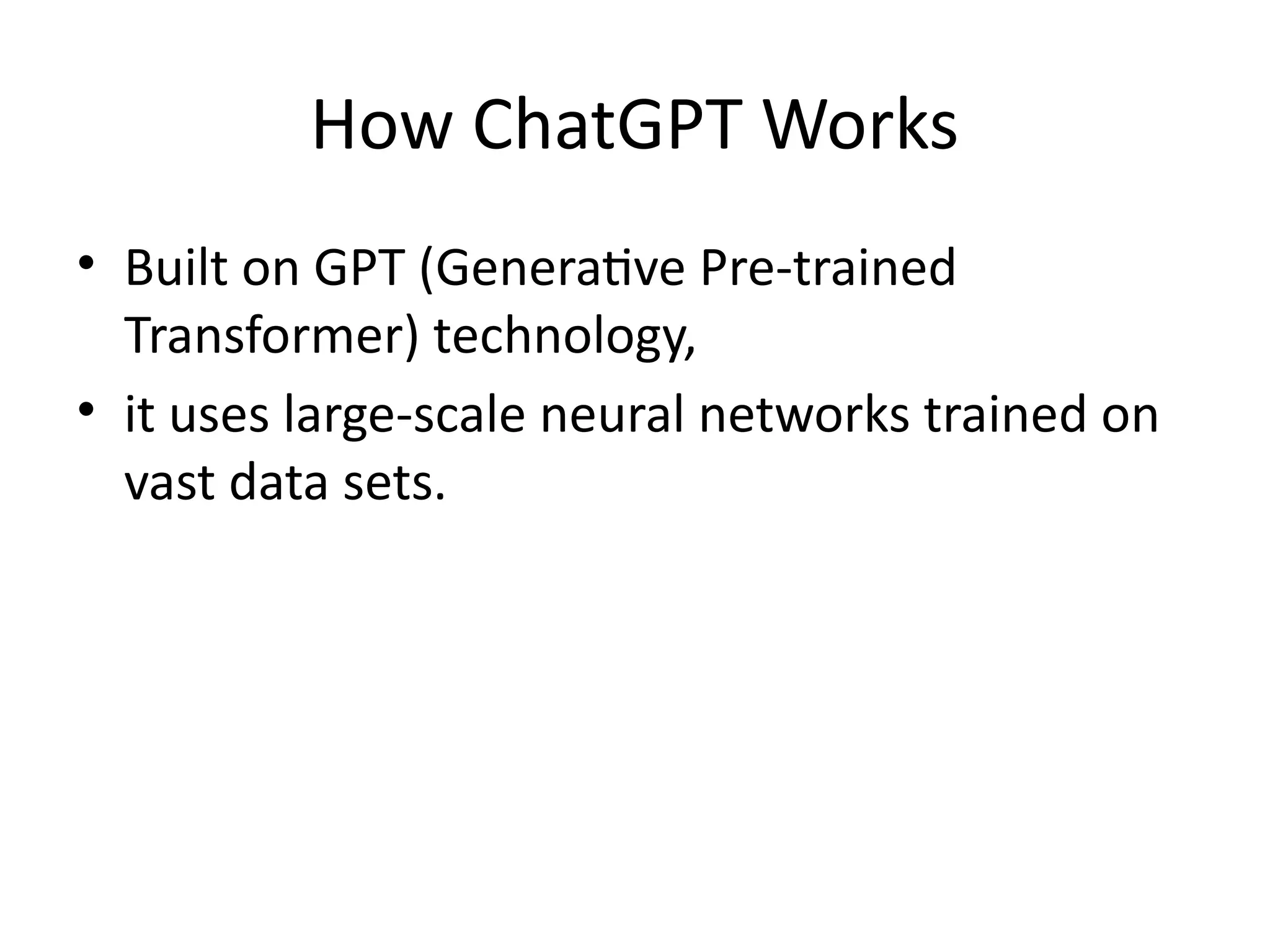 How ChatGPT Works

• Built on GPT (Generative Pre-trained Transformer) technology,
• it uses large-scale neural networks trained on vast data sets.